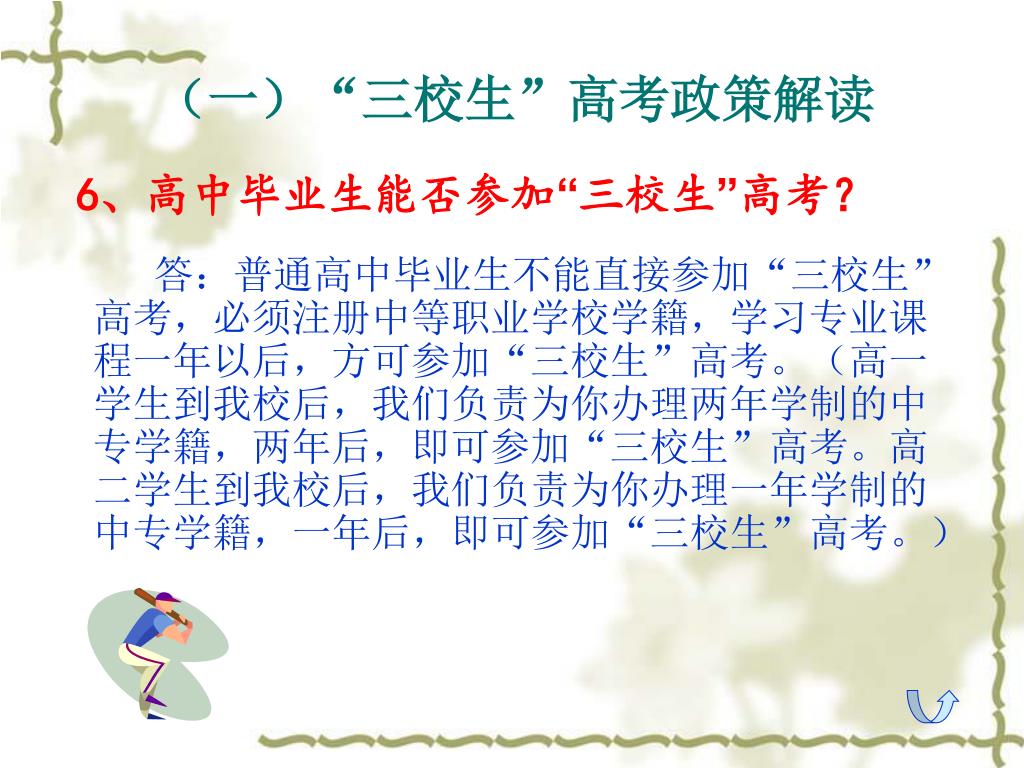 （一）“三校生”高考政策解读

6、高中毕业生能否参加“三校生”高考？

答：普通高中毕业生不能直接参加“三校生”高考，必须注册中等职业学校学籍，学习专业课程一年以后，方可参加“三校生”高考。（高一学生到我校后，我们负责为你办理两年学制的中专学籍，两年后，即可参加“三校生”高考。高二学生到我校后，我们负责为你办理一年学制的中专学籍，一年后，即可参加“三校生”高考。）